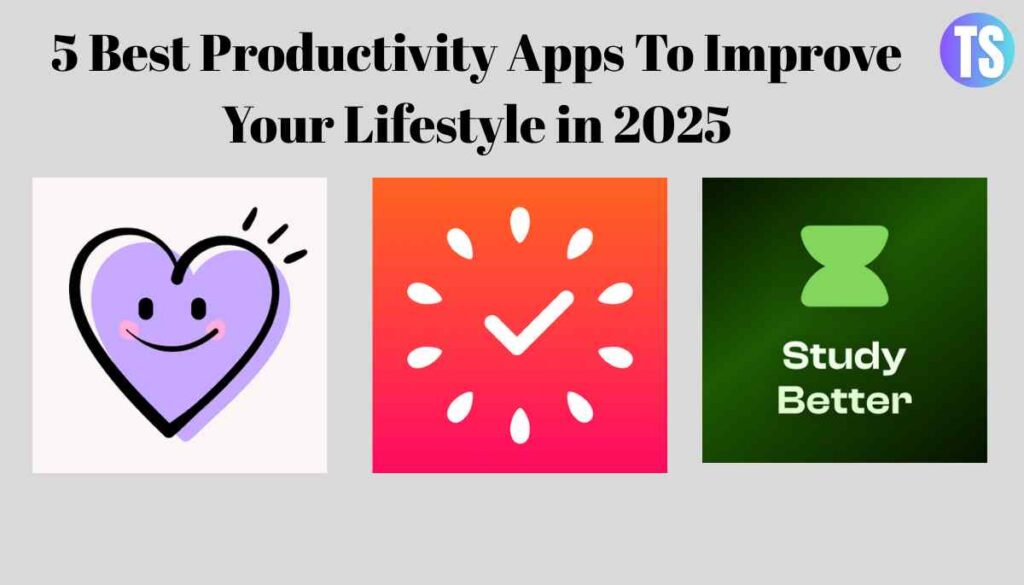 5 Best Productivity Apps To Improve Your Lifestyle in 2025

TS

Study Better